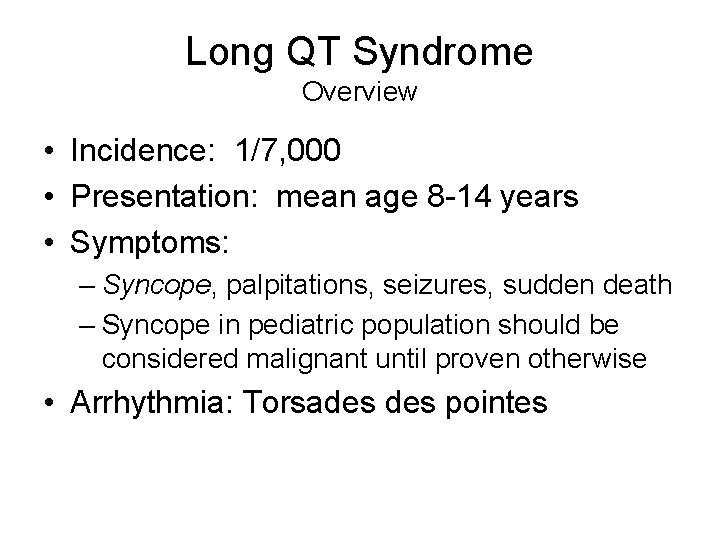 Long QT Syndrome
Overview

• Incidence: 1/7,000
• Presentation: mean age 8-14 years
• Symptoms:
– Syncope, palpitations, seizures, sudden death
– Syncope in pediatric population should be considered malignant until proven otherwise
• Arrhythmia: Torsades des pointes